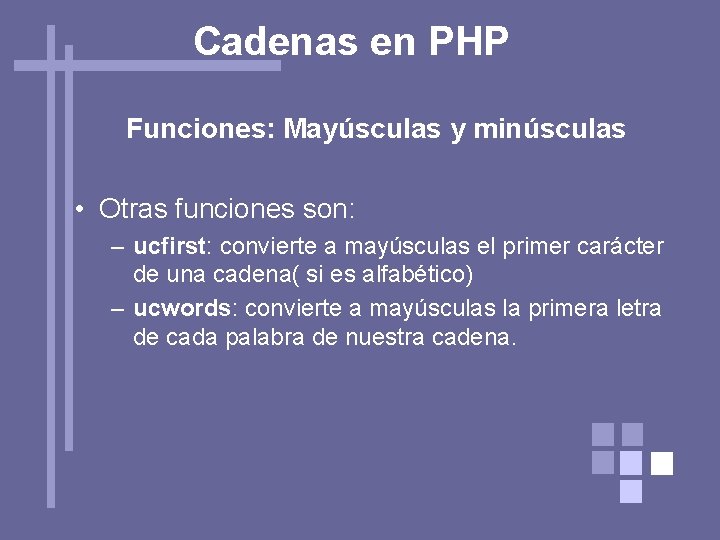 Cadenas en PHP

Funciones: Mayúsculas y minúsculas

• Otras funciones son:
– ucfirst: convierte a mayúsculas el primer carácter de una cadena( si es alfabético)
– ucwords: convierte a mayúsculas la primera letra de cada palabra de nuestra cadena.